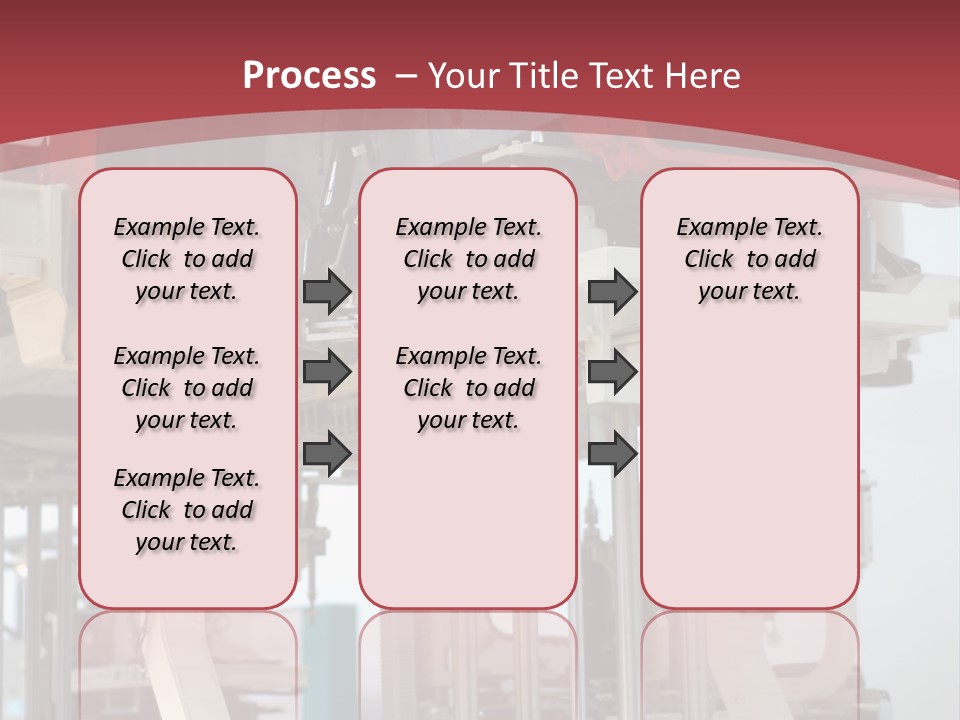 Process – Your Title Text Here

Example Text. Click to add your text.

Example Text. Click to add your text.

Example Text. Click to add your text.

Example Text. Click to add your text.

Example Text. Click to add your text.

Example Text. Click to add your text.